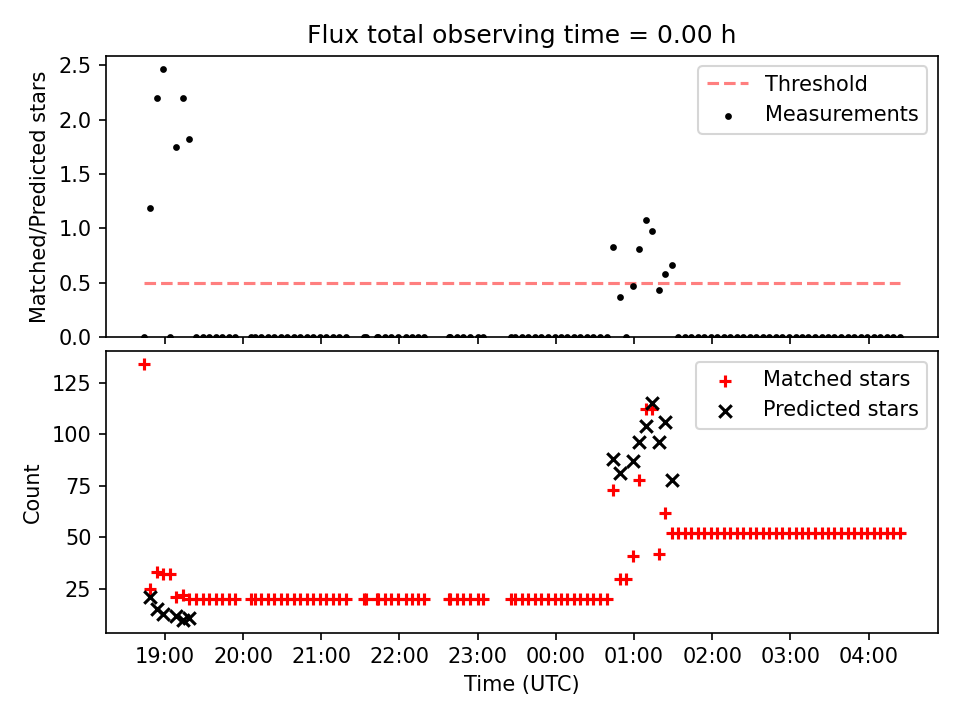 Flux total observing time = 0.00 h

Matched/Predicted stars

2.5
2.0
1.5
1.0
0.5
0.0

Threshold
Measurements

Count

125
100
75
50
25

Matched stars
Predicted stars

19:00 20:00 21:00 22:00 23:00 00:00 01:00 02:00 03:00 04:00

Time (UTC)